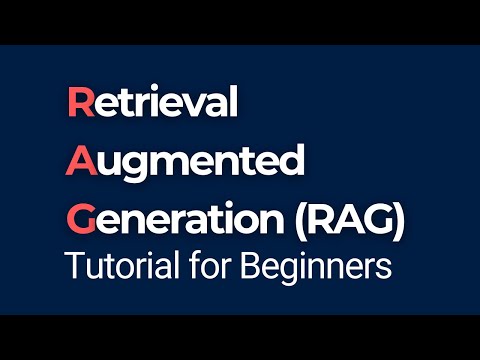 Retrieval
Augmented
Generation (RAG)
Tutorial for Beginners